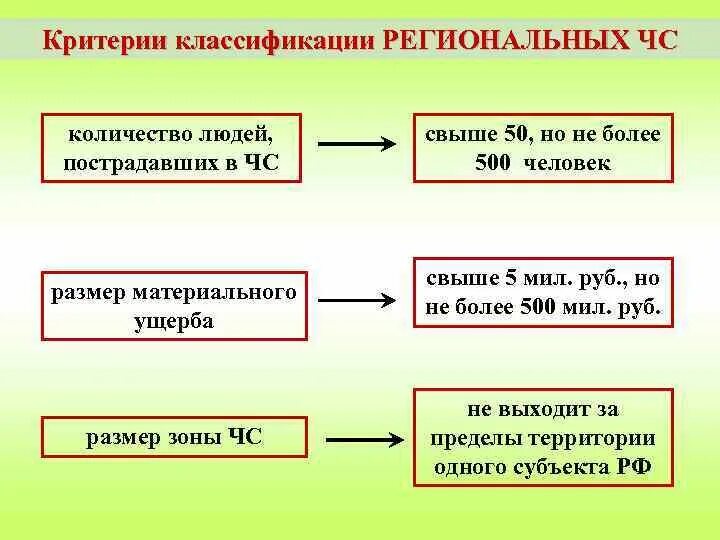 Критерии классификации РЕГИОНАЛЬНЫХ ЧС

количество людей, пострадавших в ЧС

свыше 50, но не более 500 человек

размер материального ущерба

свыше 5 мил. руб., но не более 500 мил. руб.

размер зоны ЧС

не выходит за пределы территории одного субъекта РФ